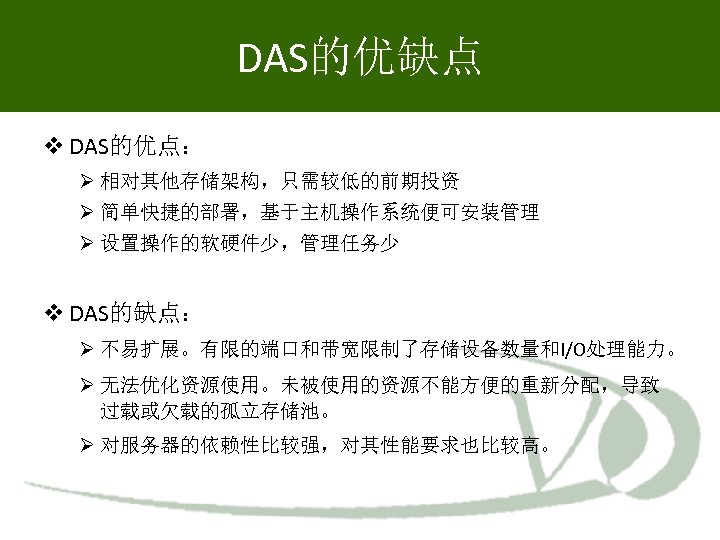 DAS的优缺点

❖ DAS的优点：

➢ 相对其他存储架构，只需较低的前期投资

➢ 简单快捷的部署，基于主机操作系统便可安装管理

➢ 设置操作的软硬件少，管理任务少

❖ DAS的缺点：

➢ 不易扩展。有限的端口和带宽限制了存储设备数量和I/O处理能力。

➢ 无法优化资源使用。未被使用的资源不能方便的重新分配，导致过载或欠载的孤立存储池。

➢ 对服务器的依赖性比较强，对其性能要求也比较高。